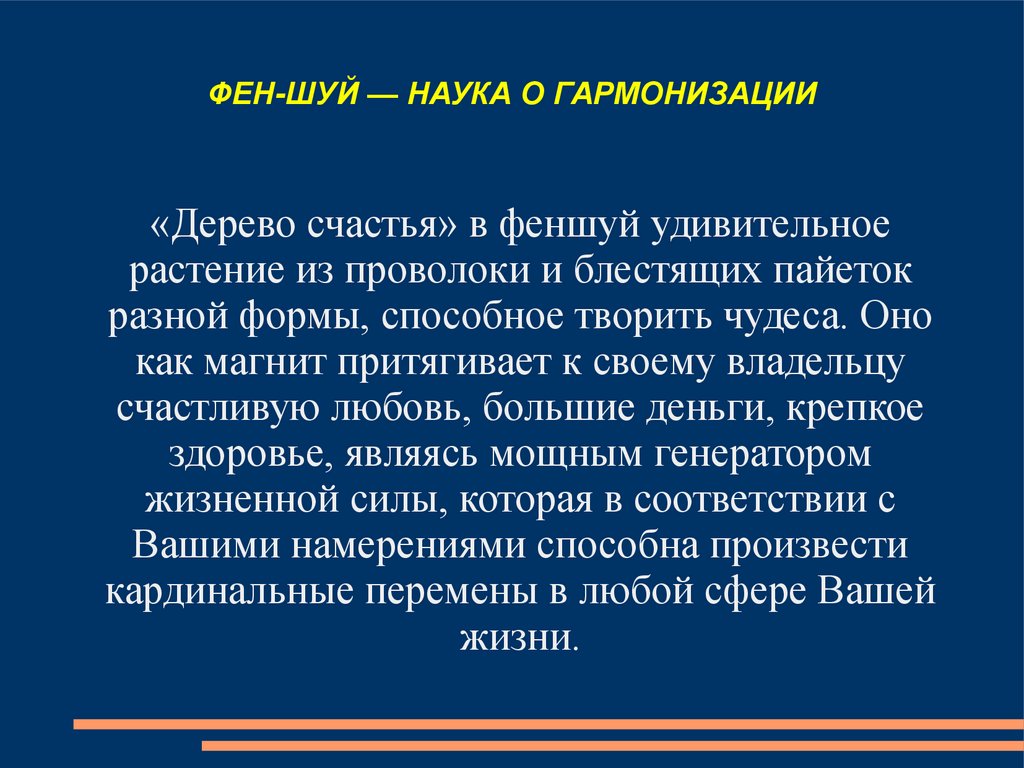 ФЕН-ШУЙ — НАУКА О ГАРМОНИЗАЦИИ

«Дерево счастья» в феншуй удивительное растение из проволоки и блестящих пайеток разной формы, способное творить чудеса. Оно как магнит притягивает к своему владельцу счастливую любовь, большие деньги, крепкое здоровье, являясь мощным генератором жизненной силы, которая в соответствии с Вашими намерениями способна произвести кардинальные перемены в любой сфере Вашей жизни.